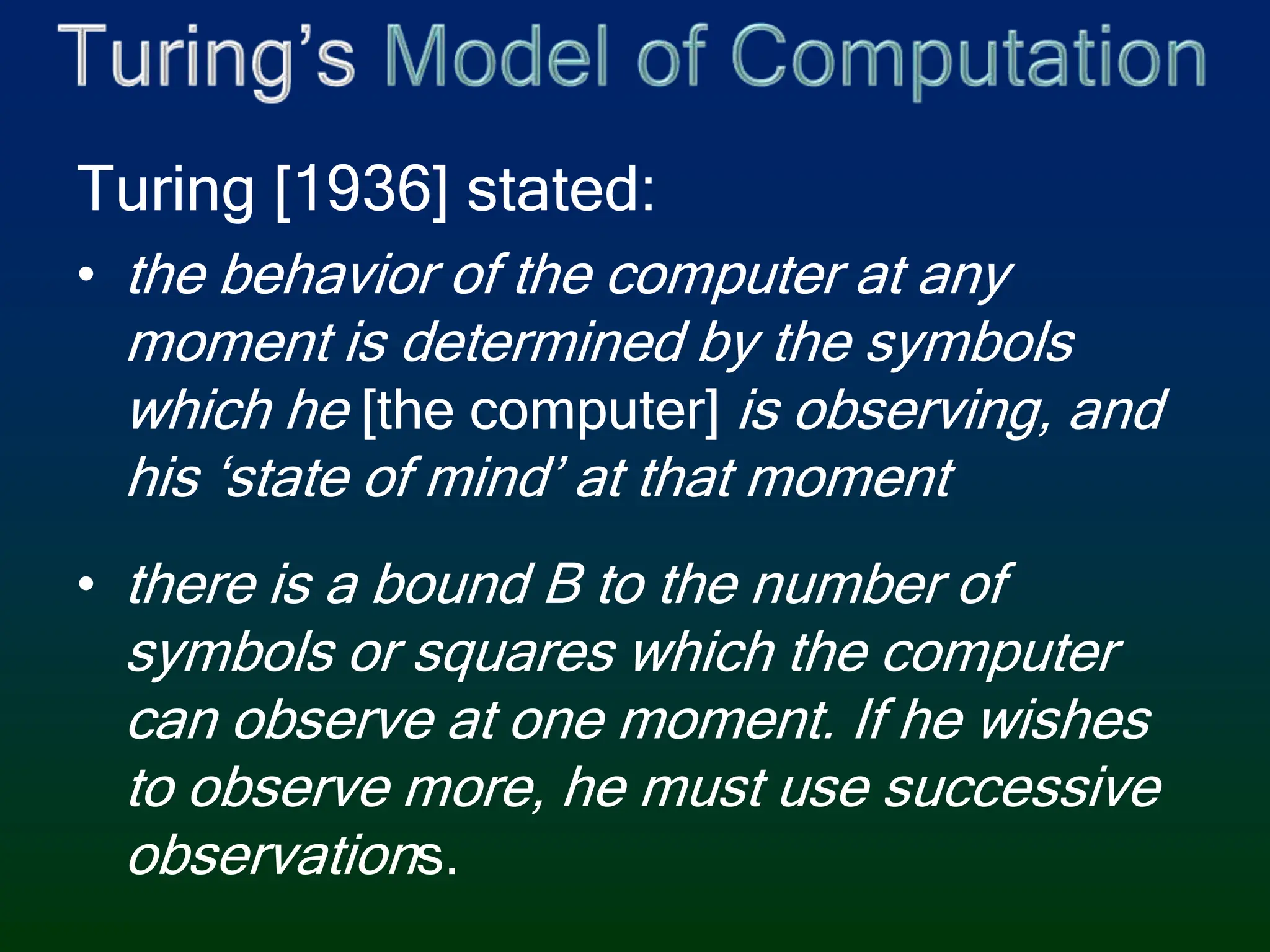 Turing's Model of Computation

Turing [1936] stated:

• the behavior of the computer at any moment is determined by the symbols which he [the computer] is observing, and his 'state of mind' at that moment

• there is a bound B to the number of symbols or squares which the computer can observe at one moment. If he wishes to observe more, he must use successive observations.